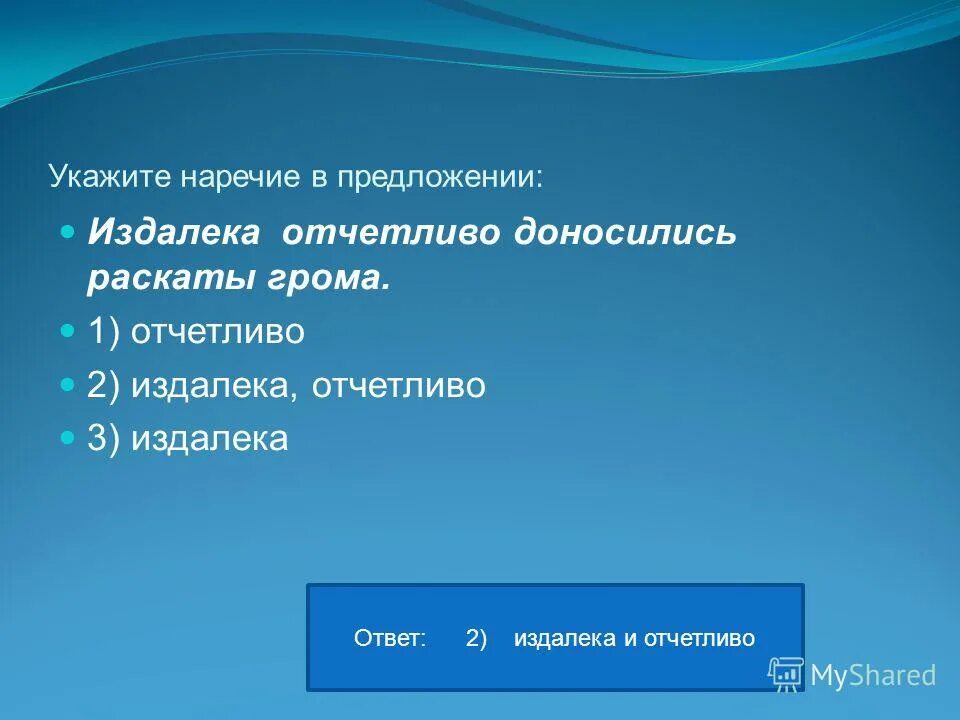 Укажите наречие в предложении:

Издалека отчетливо доносились раскаты грома.

1) отчетливо

2) издалека, отчетливо

3) издалека

Ответ: 2) издалека и отчетливо

MyShared